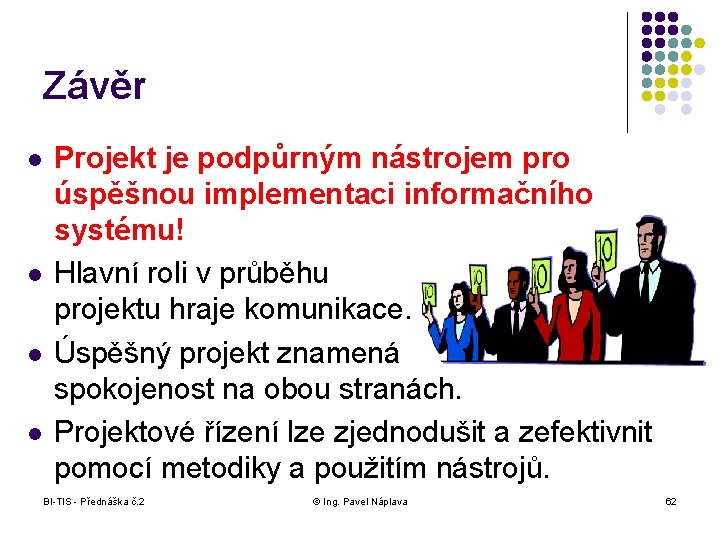 Závěr

- Projekt je podpůrným nástrojem pro úspěšnou implementaci informačního systému!
- Hlavní roli v průběhu projektu hraje komunikace.
- Úspěšný projekt znamená spokojenost na obou stranách.
- Projektové řízení lze zjednodušit a zefektivnit pomocí metodiky a použitím nástrojů.

10 10 10 10

BI-TIS - Přednáška č.2 © Ing. Pavel Náplava 62